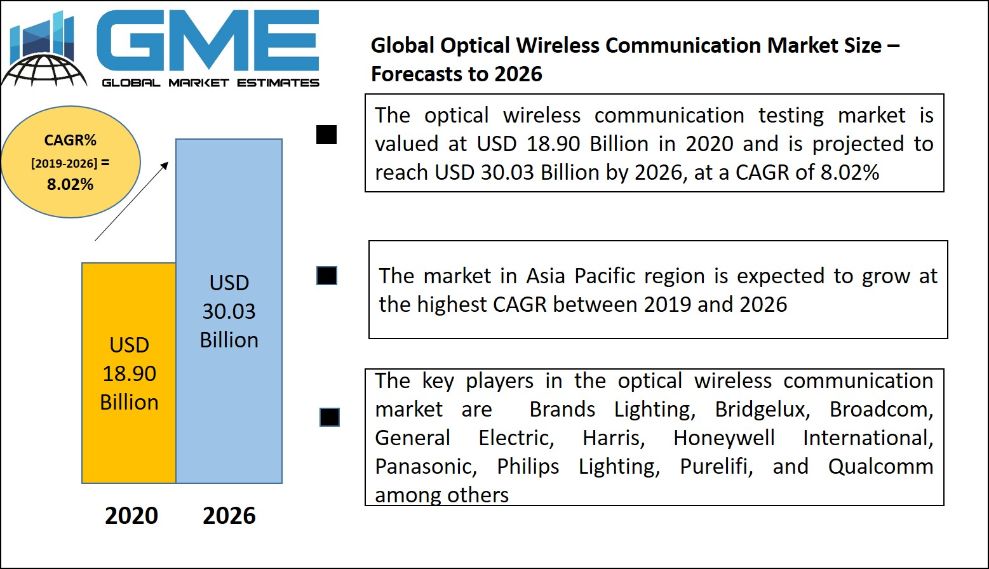 GME
GLOBAL MARKET ESTIMATES

Global Optical Wireless Communication Market Size – Forecasts to 2026

CAGR% [2019-2026] = 8.02%

USD 18.90 Billion

USD 30.03 Billion

2020

2026

The optical wireless communication testing market is valued at USD 18.90 Billion in 2020 and is projected to reach USD 30.03 Billion by 2026, at a CAGR of 8.02%

The market in Asia Pacific region is expected to grow at the highest CAGR between 2019 and 2026

The key players in the optical wireless communication market are Brands Lighting, Bridgelux, Broadcom, General Electric, Harris, Honeywell International, Panasonic, Philips Lighting, Purelifi, and Qualcomm among others